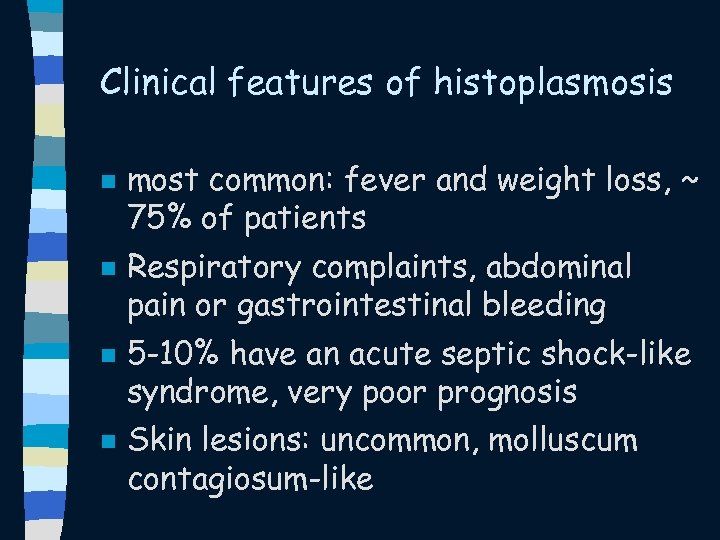 Clinical features of histoplasmosis

- most common: fever and weight loss, ~ 75% of patients
- Respiratory complaints, abdominal pain or gastrointestinal bleeding
- 5-10% have an acute septic shock-like syndrome, very poor prognosis
- Skin lesions: uncommon, molluscum contagiosum-like